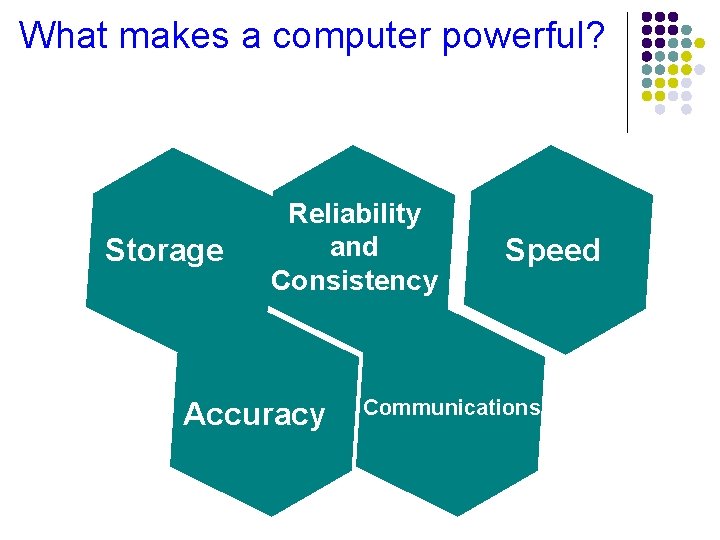 What makes a computer powerful?

Storage

Reliability and Consistency

Speed

Accuracy

Communications